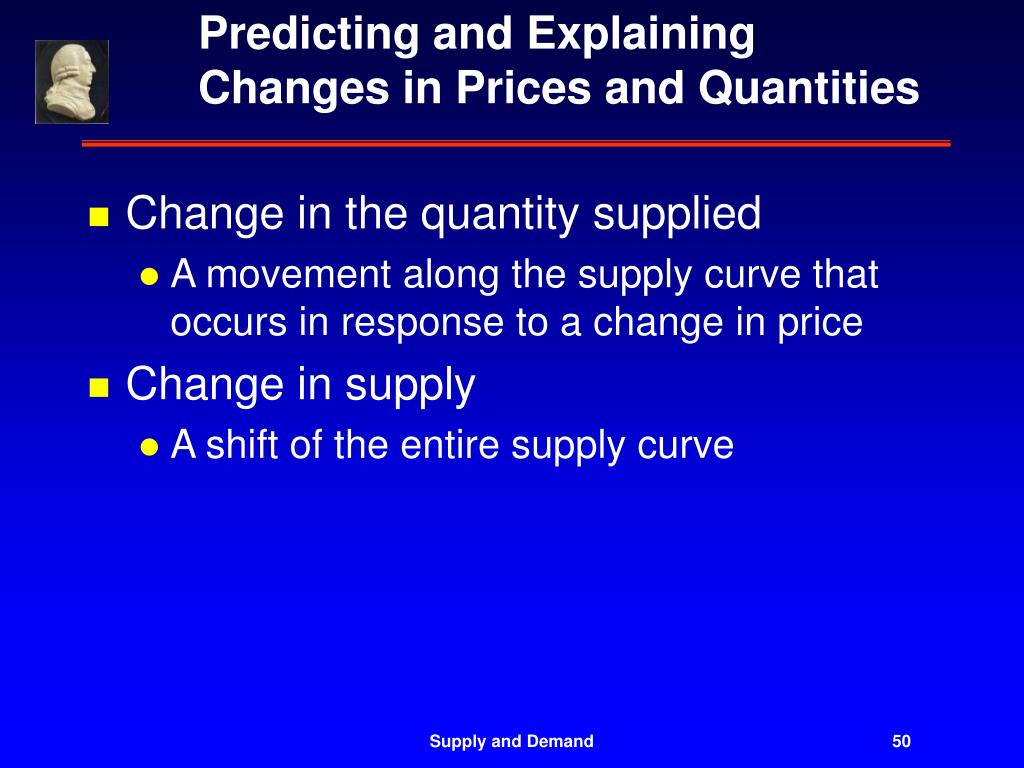 Predicting and Explaining Changes in Prices and Quantities

- Change in the quantity supplied
  - A movement along the supply curve that occurs in response to a change in price
- Change in supply
  - A shift of the entire supply curve

Supply and Demand

50